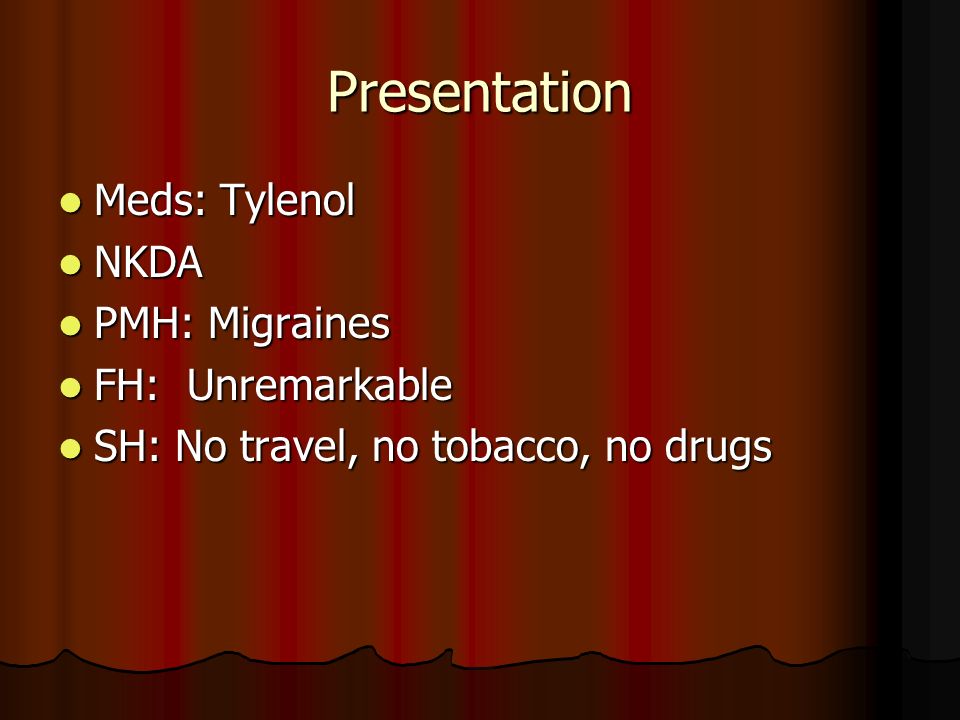 Presentation

- Meds: Tylenol
- NKDA
- PMH: Migraines
- FH: Unremarkable
- SH: No travel, no tobacco, no drugs